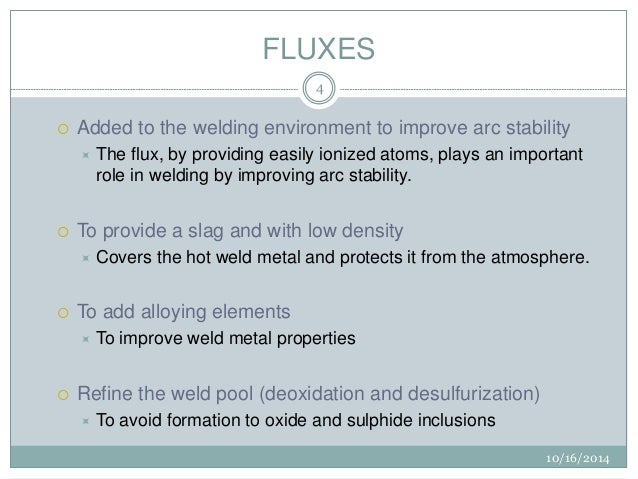 FLUXES

4

Added to the welding environment to improve arc stability

The flux, by providing easily ionized atoms, plays an important role in welding by improving arc stability.

To provide a slag and with low density

Covers the hot weld metal and protects it from the atmosphere.

To add alloying elements

To improve weld metal properties

Refine the weld pool (deoxidation and desulfurization)

To avoid formation to oxide and sulphide inclusions

10/16/2014